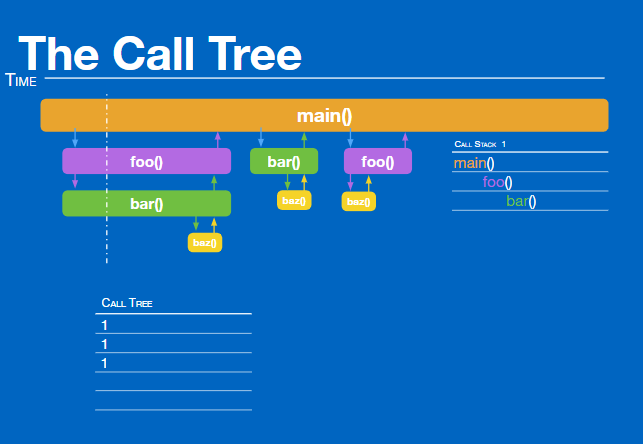 The Call Tree

TIME

main()

foo()

bar()

baz()

bar()

baz()

foo()

baz()

CALL STACK 1

main()

foo()

bar()

CALL TREE

1

1

1